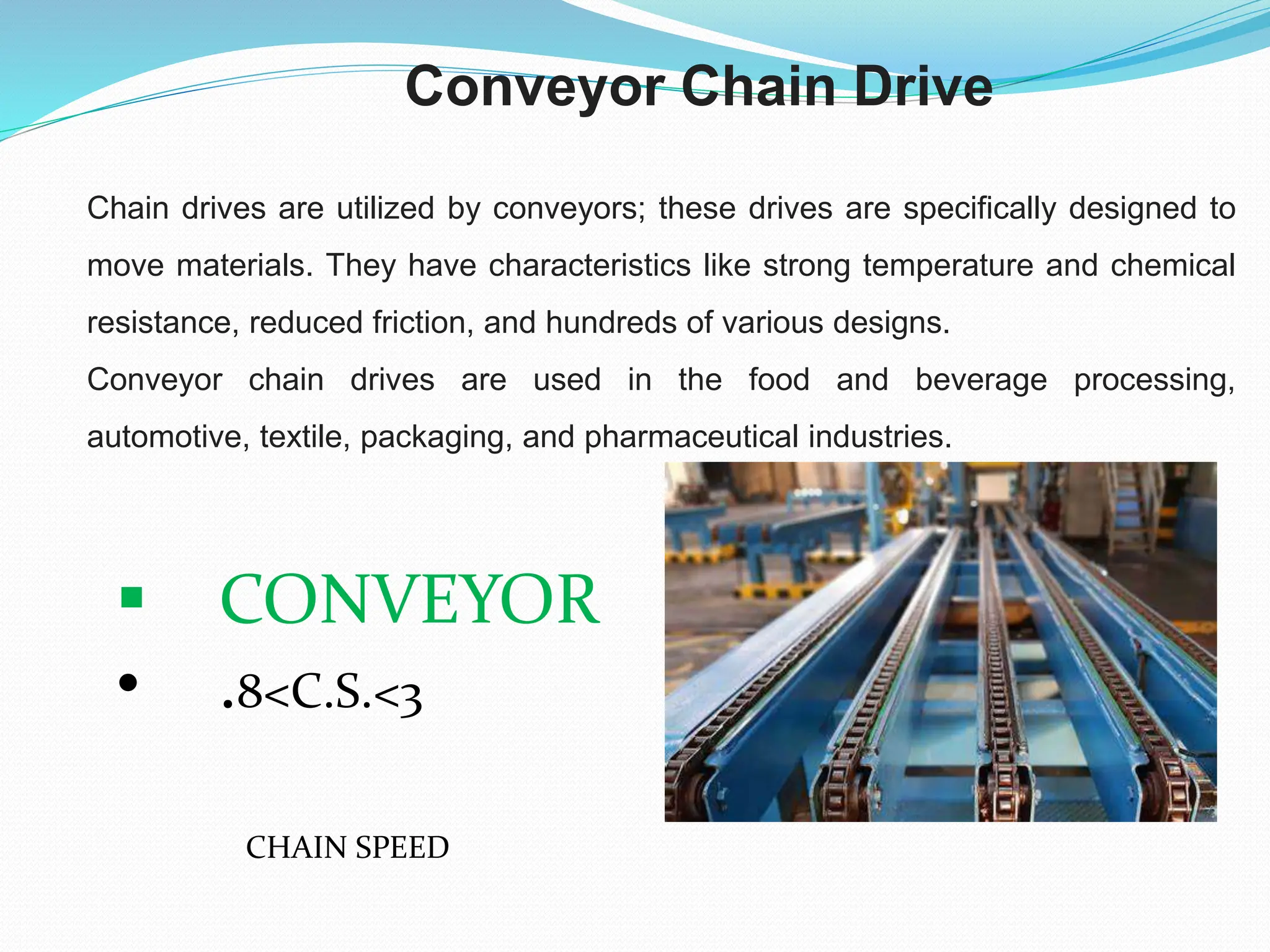 Conveyor Chain Drive

Chain drives are utilized by conveyors; these drives are specifically designed to move materials. They have characteristics like strong temperature and chemical resistance, reduced friction, and hundreds of various designs.
Conveyor chain drives are used in the food and beverage processing, automotive, textile, packaging, and pharmaceutical industries.

▪ CONVEYOR
• .8<C.S.<3

CHAIN SPEED